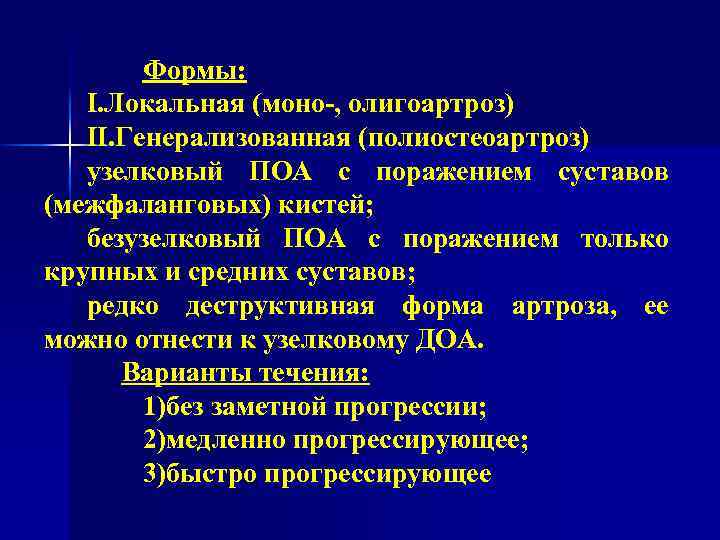 Формы:
I.Локальная (моно-, олигоартроз)
II.Генерализованная (полиостеоартроз)

узелковый ПОА с поражением суставов (межфаланговых) кистей;

безузелковый ПОА с поражением только крупных и средних суставов;

редко деструктивная форма артроза, ее можно отнести к узелковому ДОА.

Варианты течения:
1)без заметной прогрессии;
2)медленно прогрессирующее;
3)быстро прогрессирующее